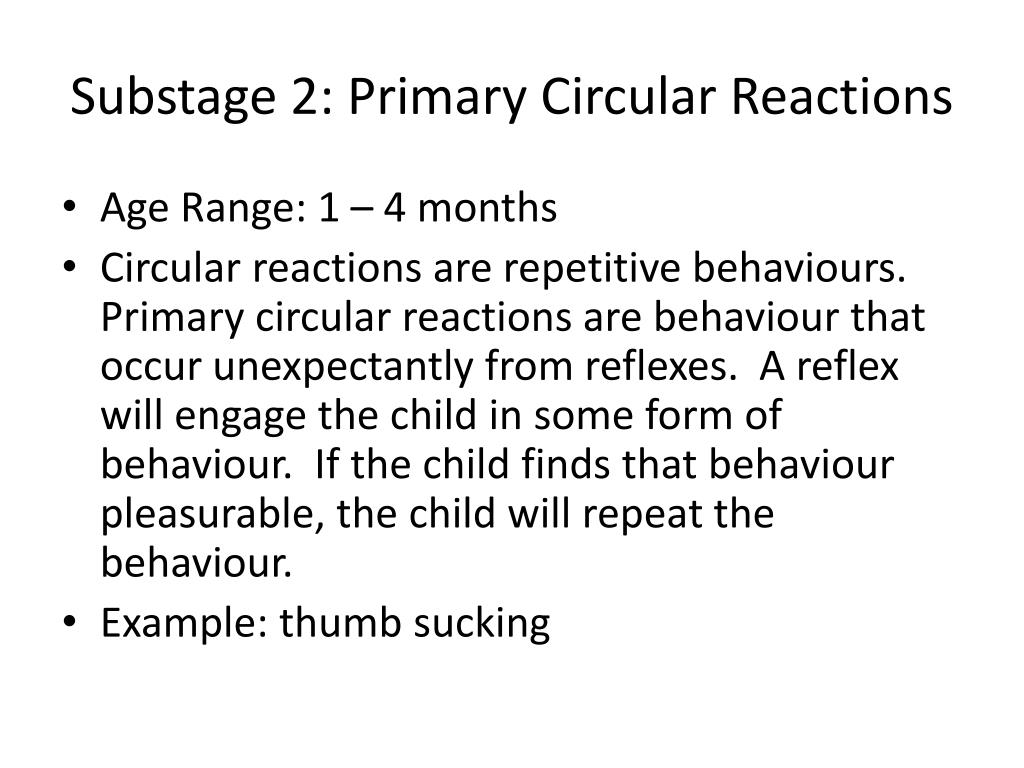 Substage 2: Primary Circular Reactions

• Age Range: 1 – 4 months
• Circular reactions are repetitive behaviours. Primary circular reactions are behaviour that occur unexpectantly from reflexes. A reflex will engage the child in some form of behaviour. If the child finds that behaviour pleasurable, the child will repeat the behaviour.
• Example: thumb sucking